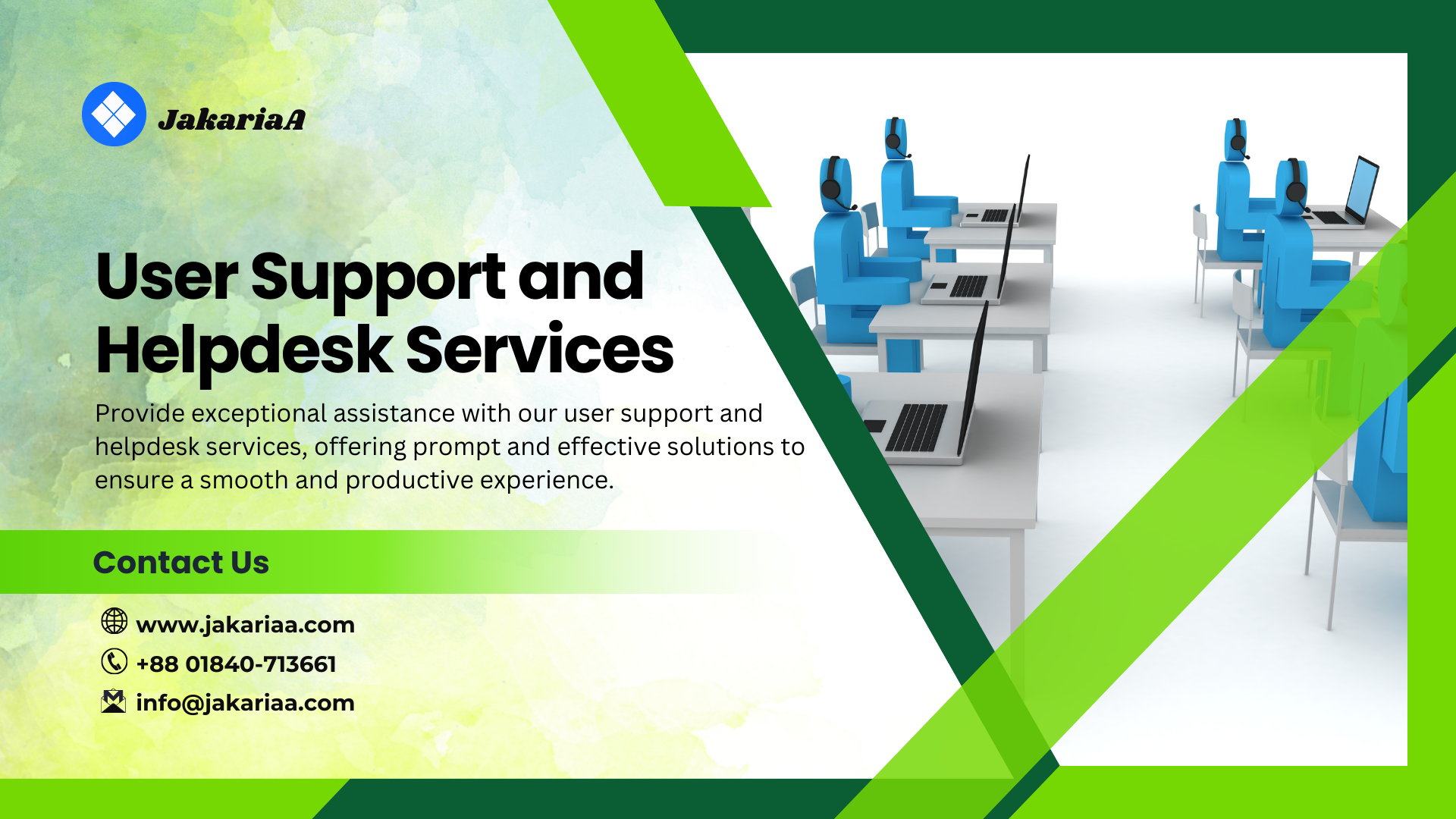 JakariaA

User Support and Helpdesk Services

Provide exceptional assistance with our user support and helpdesk services, offering prompt and effective solutions to ensure a smooth and productive experience.

Contact Us

www.jakariaa.com

+88 01840-713661

info@jakariaa.com